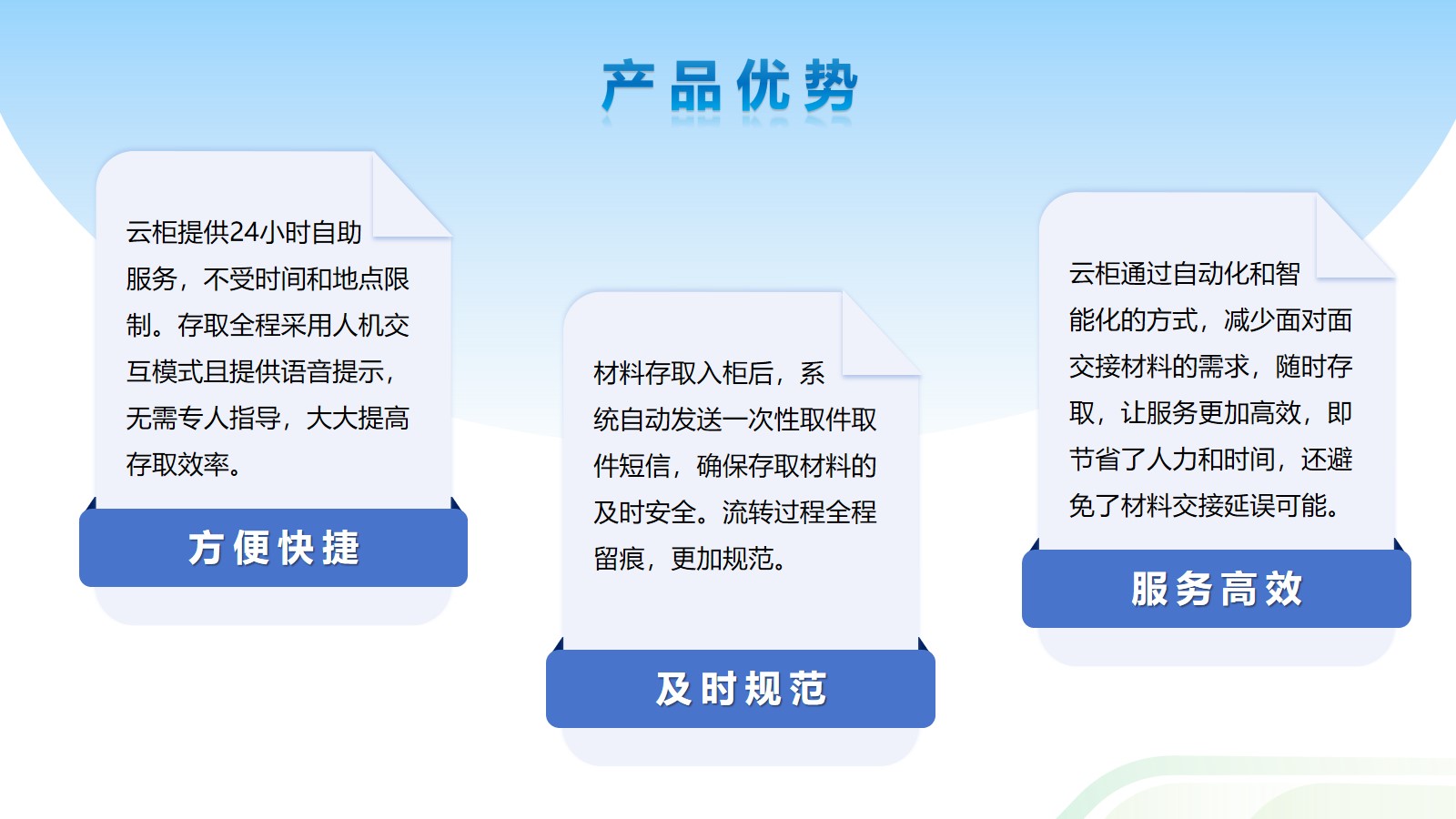 产品优势

云柜提供24小时自助服务，不受时间和地点限制。存取全程采用人机交互模式且提供语音提示，无需专人指导，大大提高存取效率。

方便快捷

材料存取入柜后，系统自动发送一次性取件取件短信，确保存取材料的及时安全。流转过程全程留痕，更加规范。

及时规范

云柜通过自动化和智能化的方式，减少面对面交接材料的需求，随时存取，让服务更加高效，即节省了人力和时间，还避免了材料交接延误可能。

服务高效